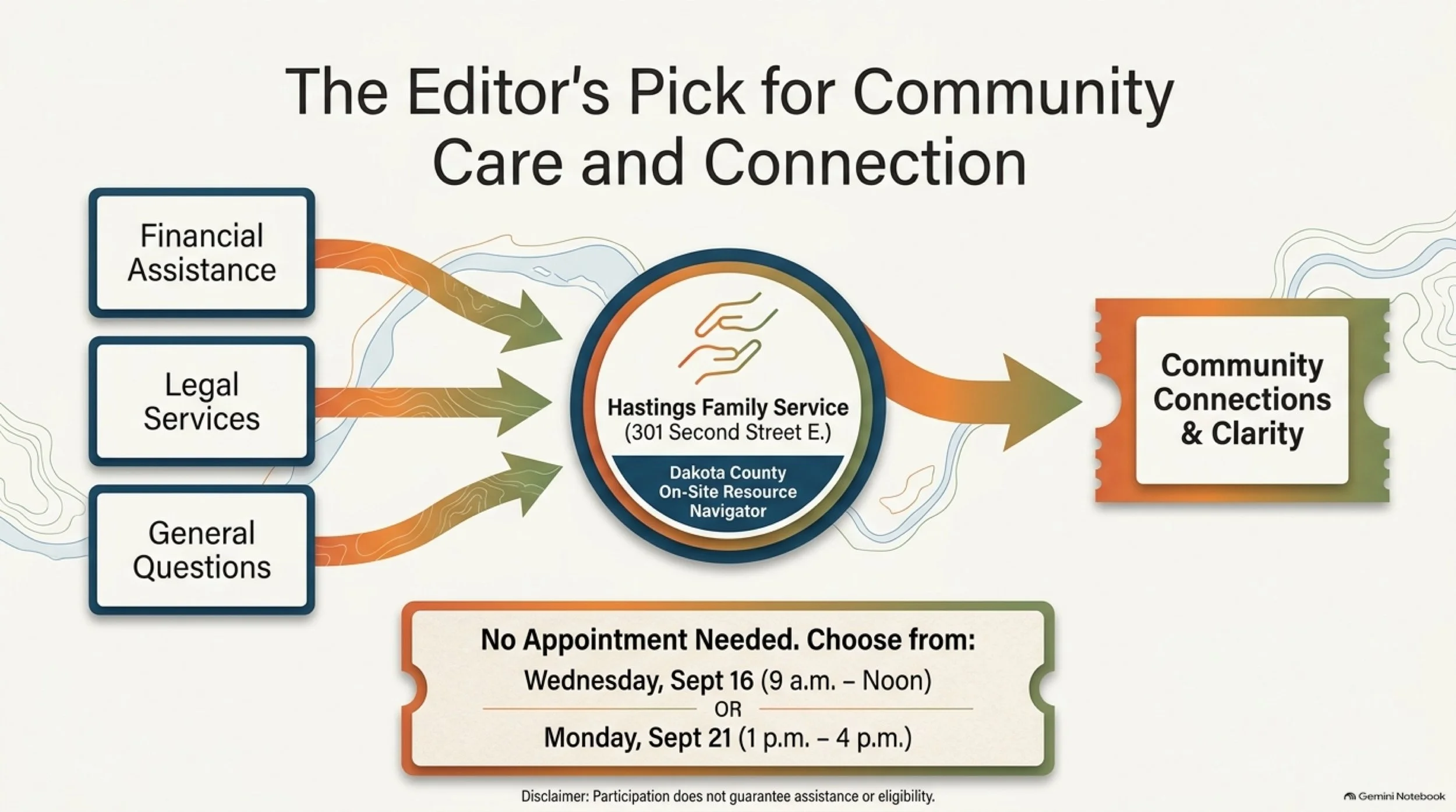 The Editor's Pick for Community Care and Connection

Financial Assistance

Legal Services

General Questions

Hastings Family Service
(301 Second Street E.)

Dakota County On-Site Resource Navigator

Community Connections & Clarity

No Appointment Needed. Choose from:
Wednesday, Sept 16 (9 a.m. – Noon)
OR
Monday, Sept 21 (1 p.m. – 4 p.m.)

Disclaimer: Participation does not guarantee assistance or eligibility.

Gemini Notebook